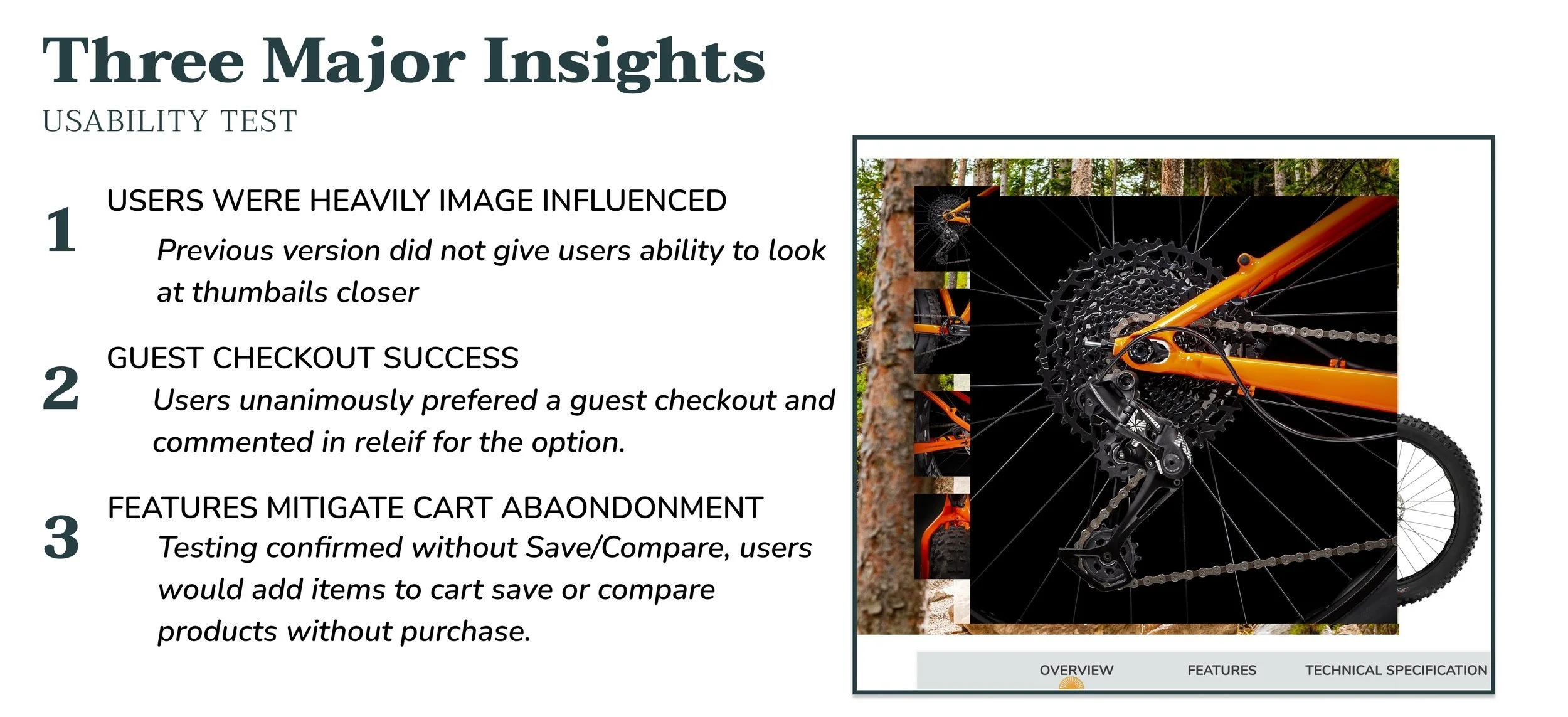 Three Major Insights
USABILITY TEST

1 USERS WERE HEAVILY IMAGE INFLUENCED
Previous version did not give users ability to look at thumbails closer

2 GUEST CHECKOUT SUCCESS
Users unanimously prefered a guest checkout and commented in releif for the option.

3 FEATURES MITIGATE CART ABAONDONMENT
Testing confirmed without Save/Compare, users would add items to cart save or compare products without purchase.

OVERVIEW FEATURES TECHNICAL SPECIFICATION